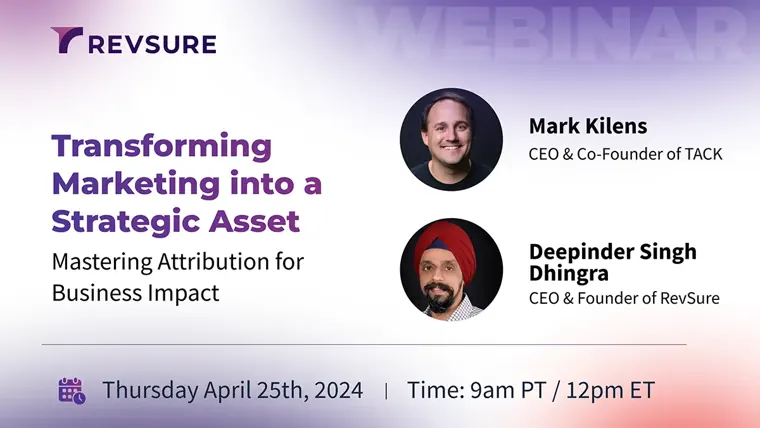 REVSURE

WEBINAR

Transforming Marketing into a Strategic Asset

Mastering Attribution for Business Impact

Mark Kilens
CEO & Co-Founder of TACK

Deepinder Singh Dhingra
CEO & Founder of RevSure

Thursday April 25th, 2024 | Time: 9am PT / 12pm ET